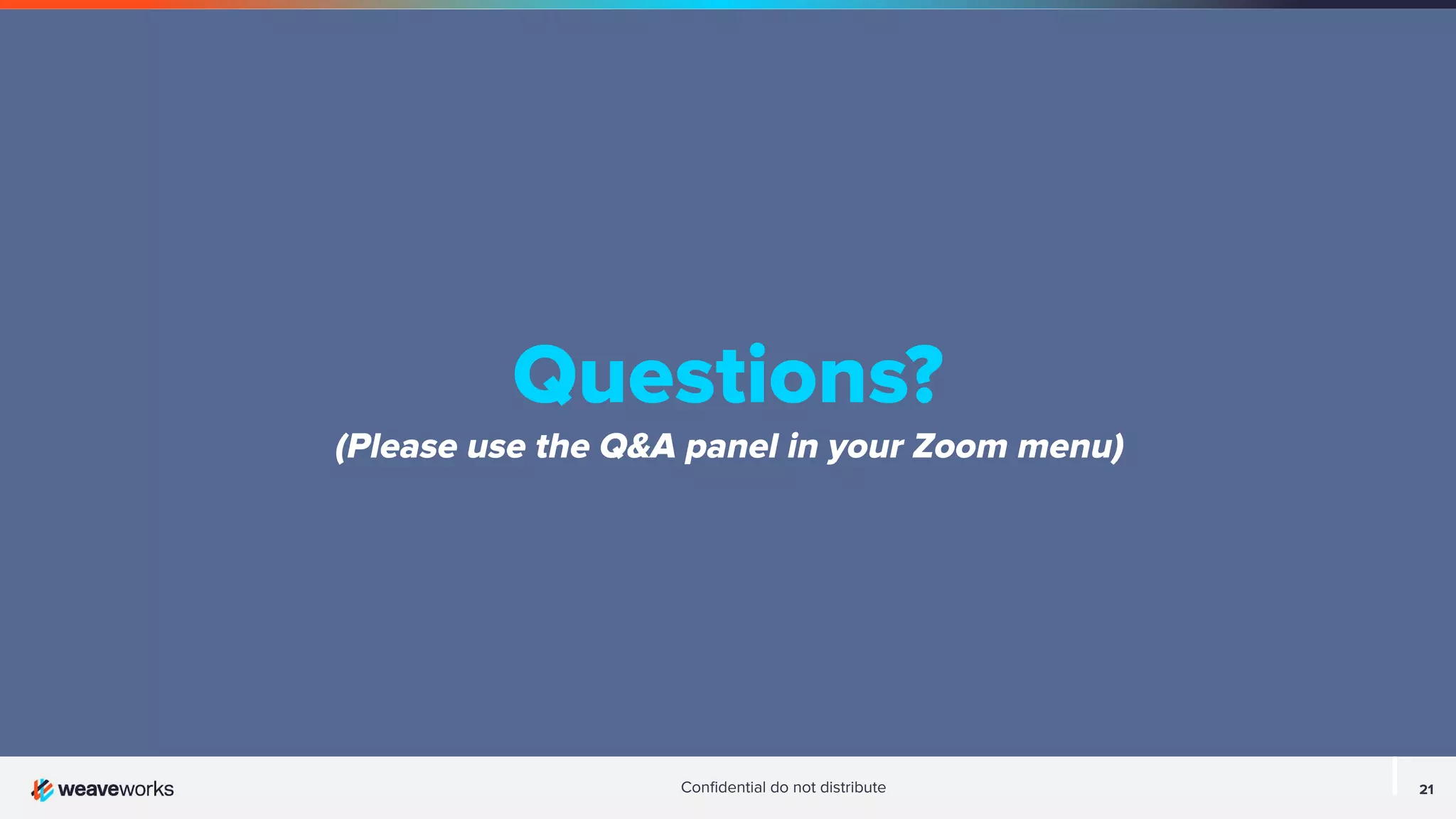 Questions?

(Please use the Q&A panel in your Zoom menu)

weaveworks

Confidential do not distribute

21